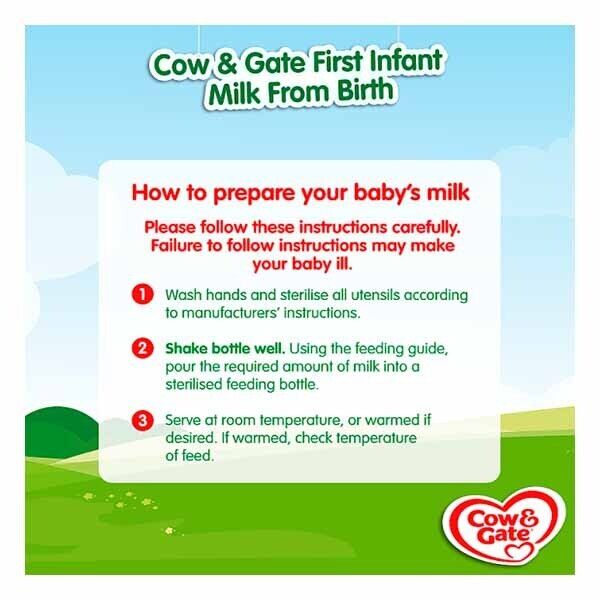 Cow & Gate First Infant Milk From Birth

How to prepare your baby's milk

Please follow these instructions carefully. Failure to follow instructions may make your baby ill.

1 Wash hands and sterilise all utensils according to manufacturers' instructions.

2 Shake bottle well. Using the feeding guide, pour the required amount of milk into a sterilised feeding bottle.

3 Serve at room temperature, or warmed if desired. If warmed, check temperature of feed.

Cow & Gate